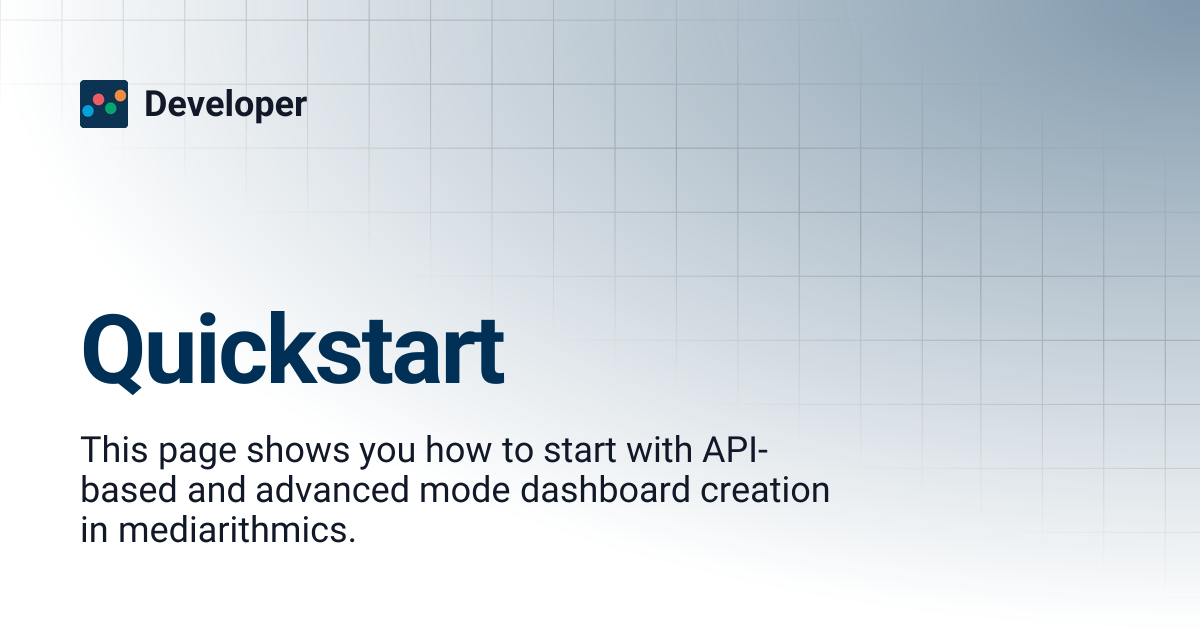 Developer

Quickstart

This page shows you how to start with API-based and advanced mode dashboard creation in mediarithmics.